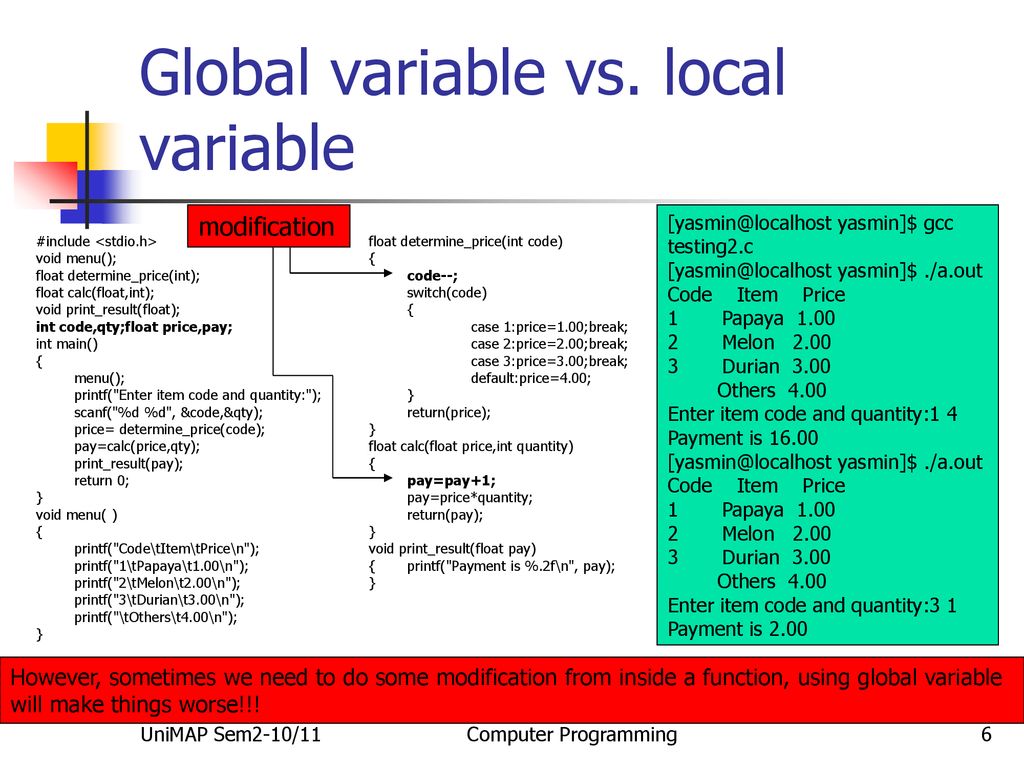 Global variable vs. local variable

modification

#include <stdio.h>
void menu();
float determine_price(int);
float calc(float,int);
void print_result(float);
int code,qty;float price,pay;
int main()
{
menu();
printf("Enter item code and quantity:");
scanf("%d %d", &code,&qty);
price= determine_price(code);
pay=calc(price,qty);
print_result(pay);
return 0;
}
void menu( )
{
printf("Code\tItem\tPrice\n");
printf("1\tPapaya\t1.00\n");
printf("2\tMelon\t2.00\n");
printf("3\tDurian\t3.00\n");
printf("\tOthers\t4.00\n");
}

float determine_price(int code)
{
code--;
switch(code)
{
case 1:price=1.00;break;
case 2:price=2.00;break;
case 3:price=3.00;break;
default:price=4.00;
}
return(price);
}
float calc(float price,int quantity)
{
pay=pay+1;
pay=price*quantity;
return(pay);
}
void print_result(float pay)
{ printf("Payment is %.2f\n", pay);
}

[yasmin@localhost yasmin]$ gcc testing2.c
[yasmin@localhost yasmin]$ ./a.out
Code Item Price
1 Papaya 1.00
2 Melon 2.00
3 Durian 3.00
Others 4.00
Enter item code and quantity:1 4
Payment is 16.00
[yasmin@localhost yasmin]$ ./a.out
Code Item Price
1 Papaya 1.00
2 Melon 2.00
3 Durian 3.00
Others 4.00
Enter item code and quantity:3 1
Payment is 2.00

However, sometimes we need to do some modification from inside a function, using global variable will make things worse!!!

UniMAP Sem2-10/11 Computer Programming 6